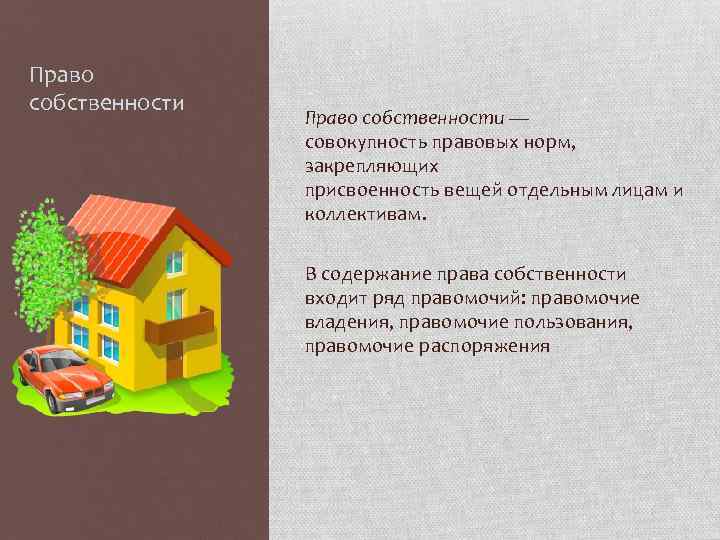 Право собственности

Право собственности — совокупность правовых норм, закрепляющих присвоенность вещей отдельным лицам и коллективам.

В содержание права собственности входит ряд правомочий: правомочие владения, правомочие пользования, правомочие распоряжения